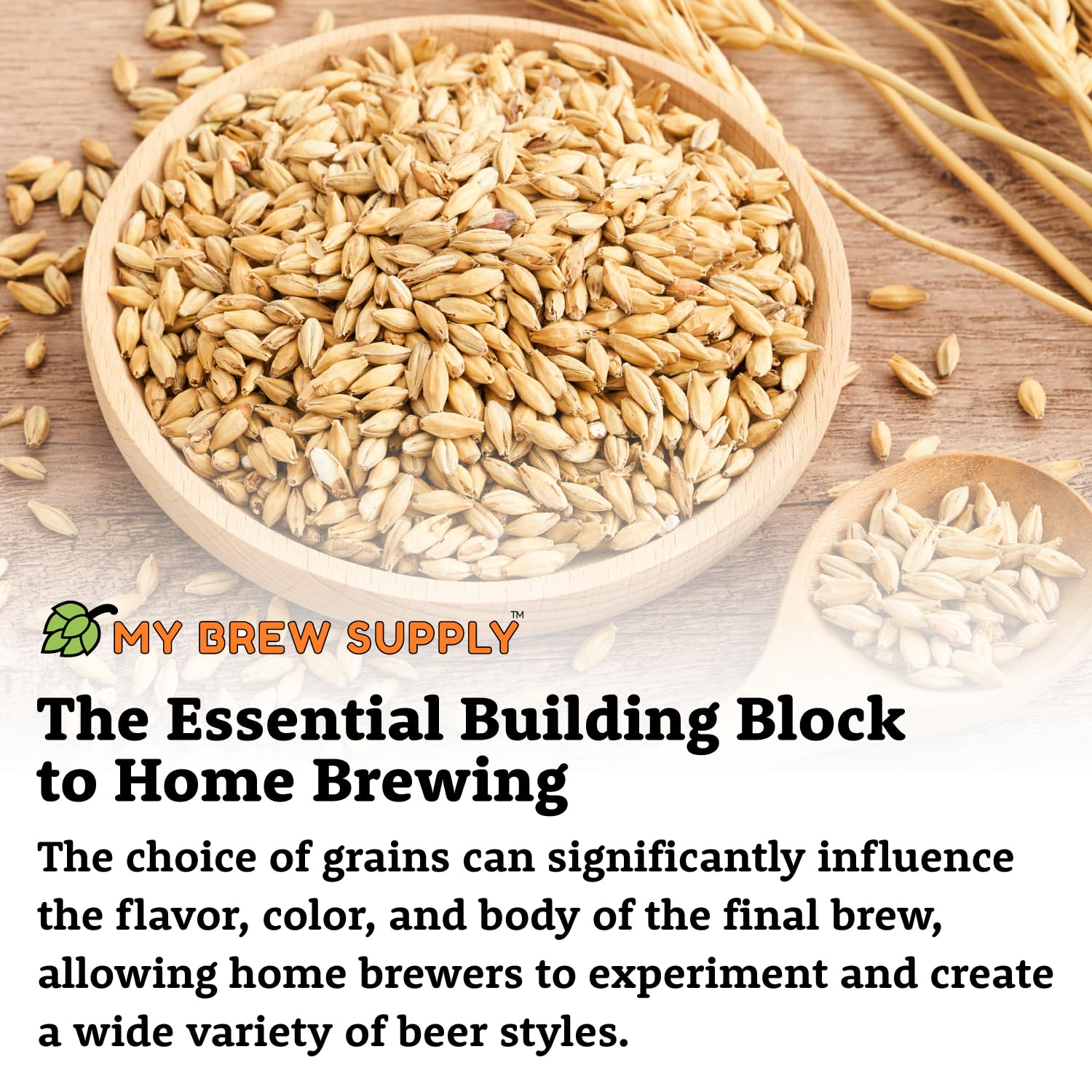 MY BREW SUPPLY™

The Essential Building Block to Home Brewing

The choice of grains can significantly influence the flavor, color, and body of the final brew, allowing home brewers to experiment and create a wide variety of beer styles.